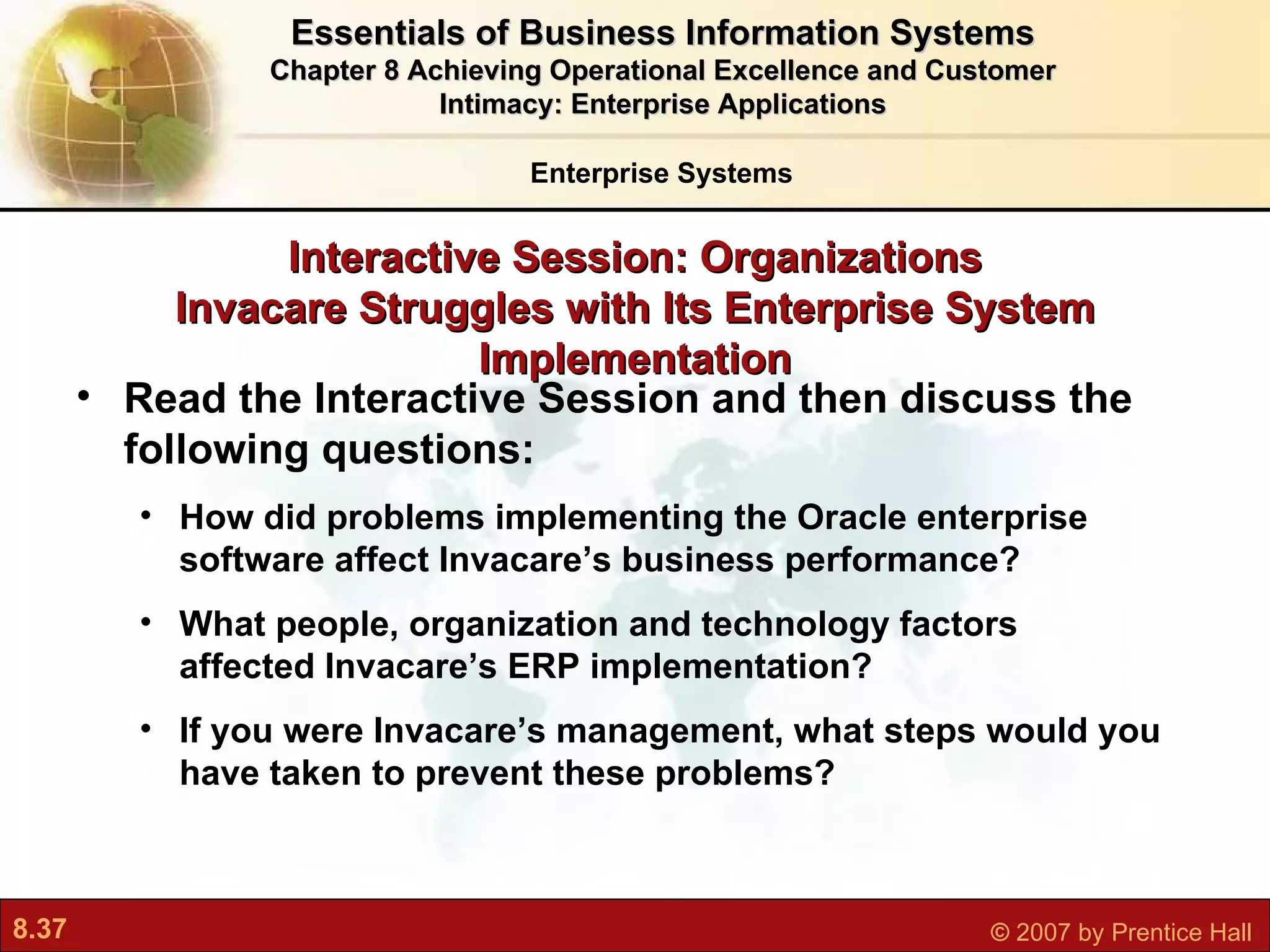 Essentials of Business Information Systems
Chapter 8 Achieving Operational Excellence and Customer Intimacy: Enterprise Applications

Enterprise Systems

Interactive Session: Organizations
Invacare Struggles with Its Enterprise System Implementation

• Read the Interactive Session and then discuss the following questions:

• How did problems implementing the Oracle enterprise software affect Invacare’s business performance?

• What people, organization and technology factors affected Invacare’s ERP implementation?

• If you were Invacare’s management, what steps would you have taken to prevent these problems?

8.37

© 2007 by Prentice Hall